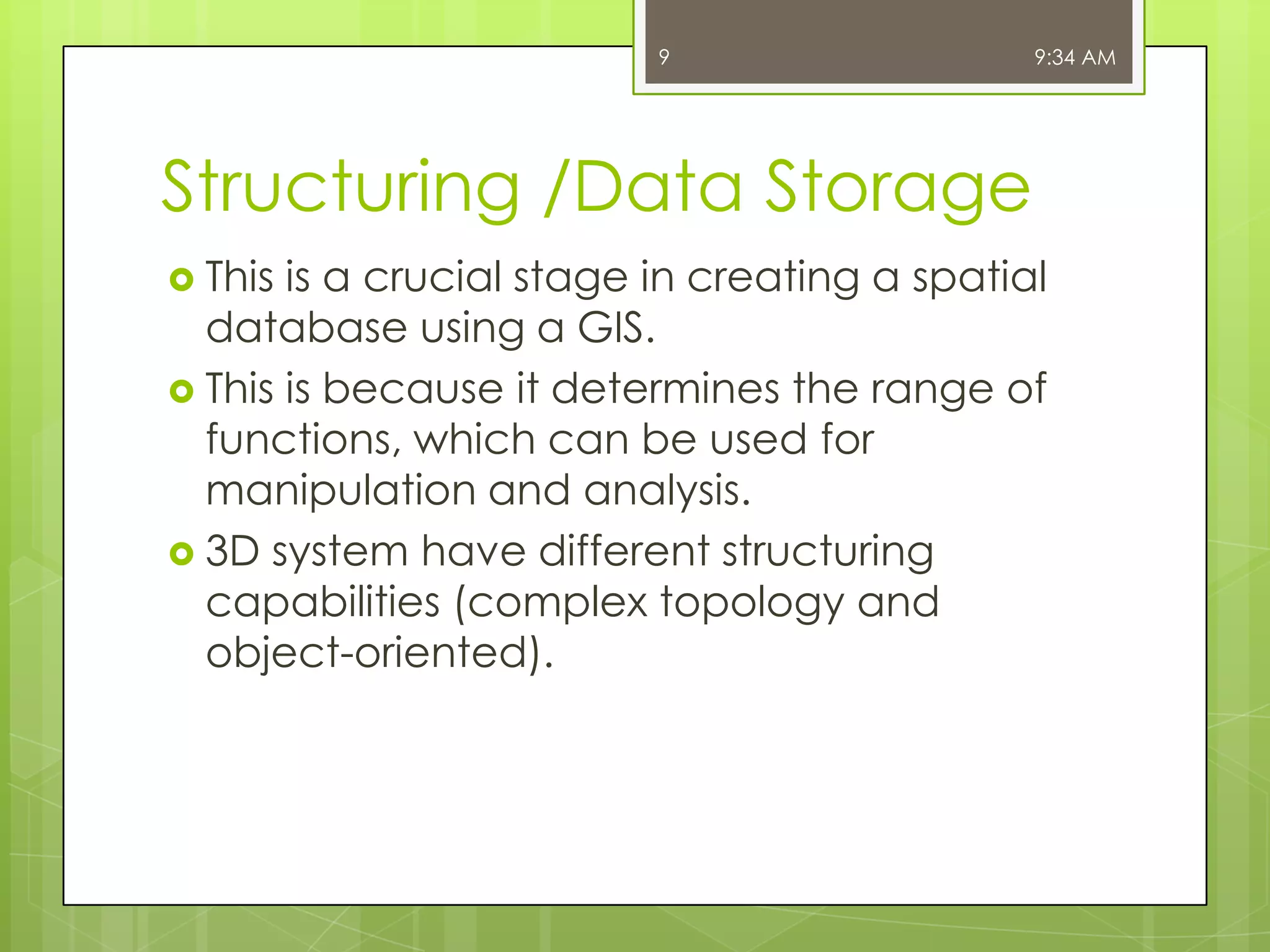 9

9:34 AM

Structuring /Data Storage

This is a crucial stage in creating a spatial database using a GIS.

This is because it determines the range of functions, which can be used for manipulation and analysis.

3D system have different structuring capabilities (complex topology and object-oriented).